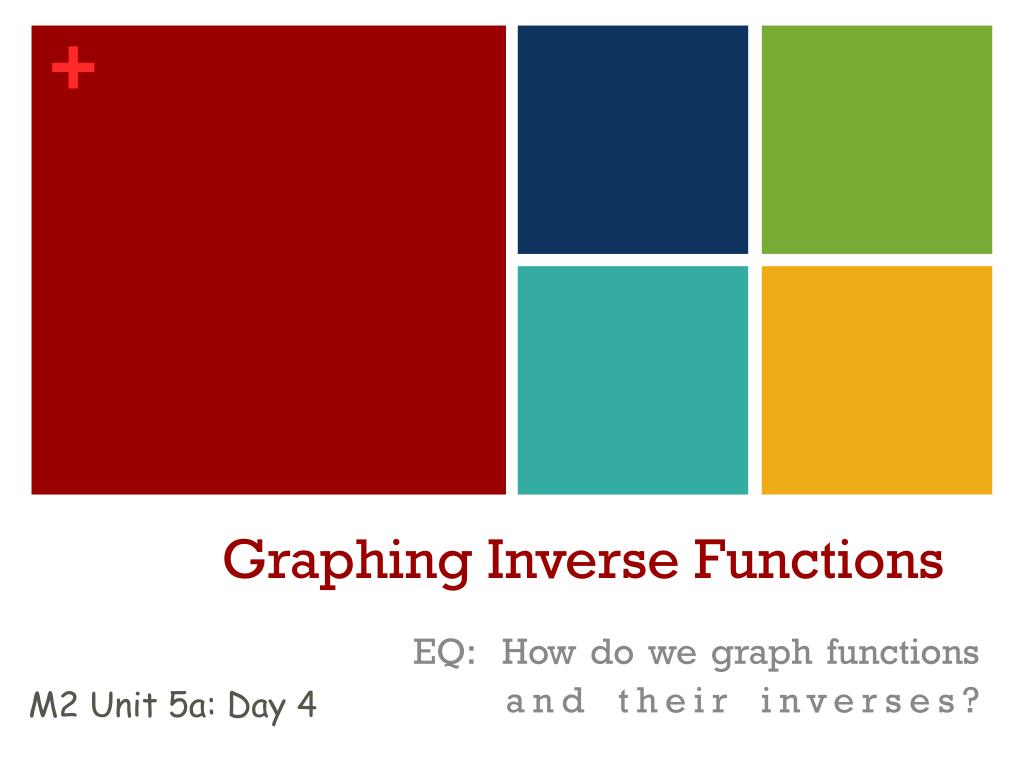 +

Graphing Inverse Functions

EQ: How do we graph functions and their inverses?

M2 Unit 5a: Day 4